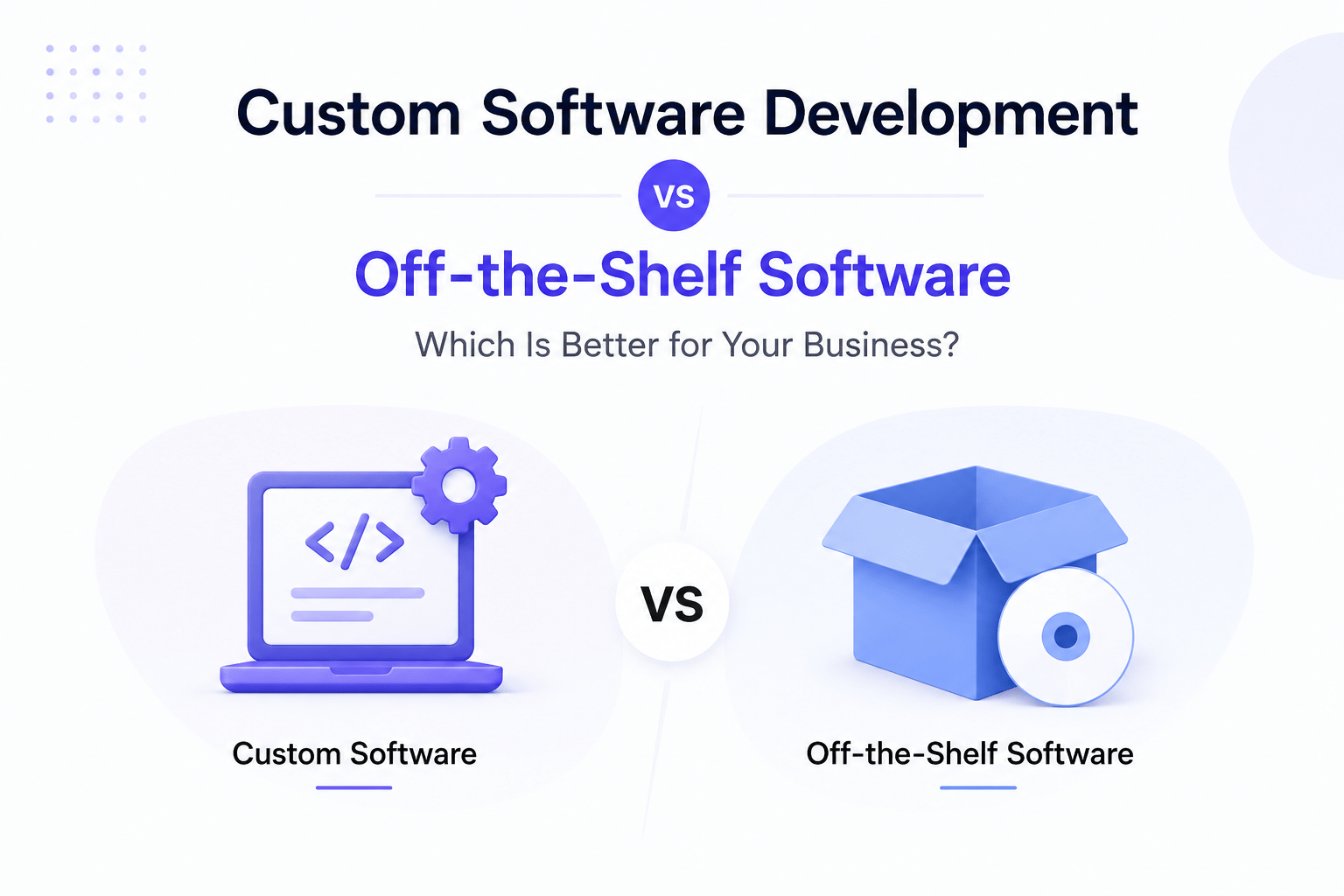 Custom Software Development

VS

Off-the-Shelf Software

Which Is Better for Your Business?

</>

VS

Custom Software

Off-the-Shelf Software